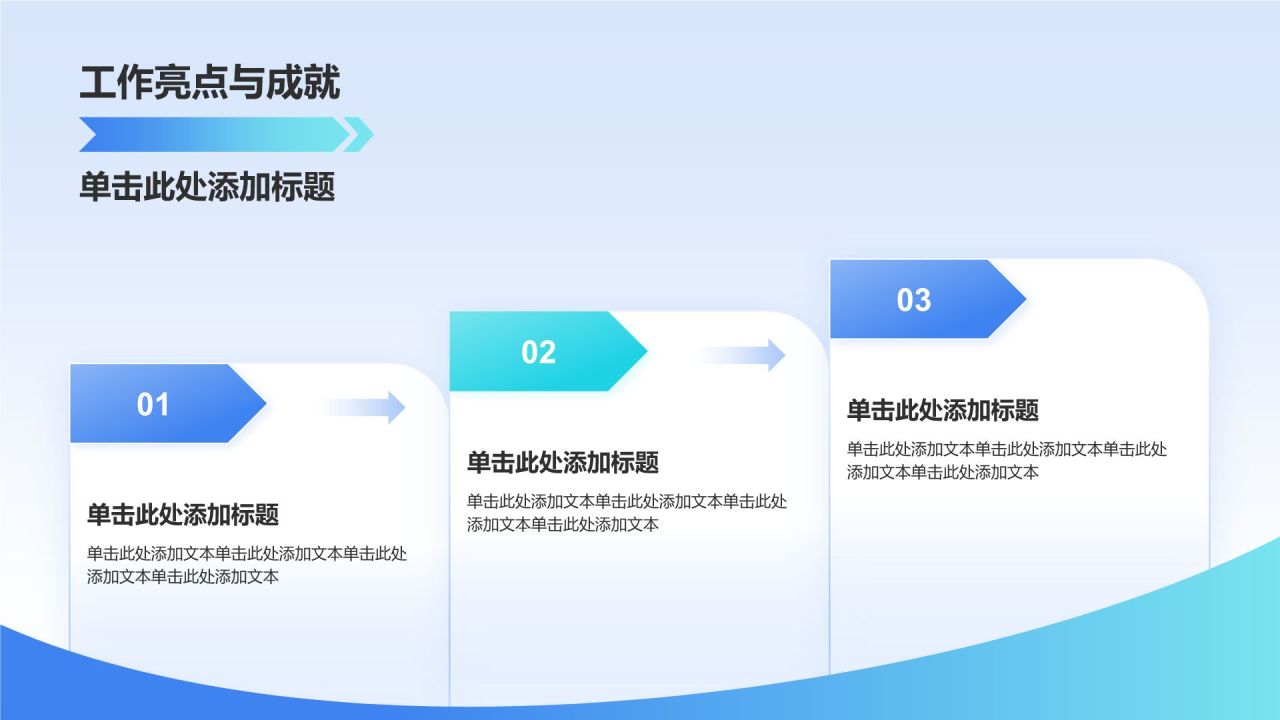 工作亮点与成就

单击此处添加标题

01

单击此处添加标题

单击此处添加文本单击此处添加文本单击此处添加文本单击此处添加文本

02

单击此处添加标题

单击此处添加文本单击此处添加文本单击此处添加文本单击此处添加文本

03

单击此处添加标题

单击此处添加文本单击此处添加文本单击此处添加文本单击此处添加文本